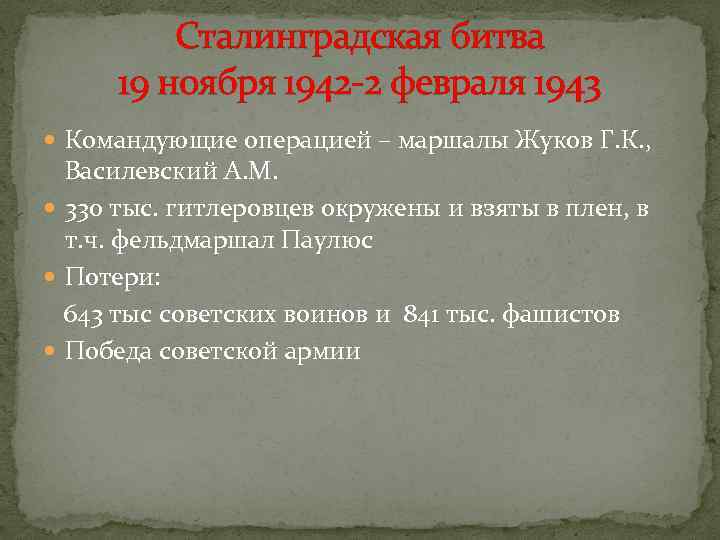 Сталинградская битва
19 ноября 1942-2 февраля 1943

Командующие операцией – маршалы Жуков Г.К., Василевский А.М.

330 тыс. гитлеровцев окружены и взяты в плен, в т.ч. фельдмаршал Паулюс

Потери:

643 тыс советских воинов и 841 тыс. фашистов

Победа советской армии